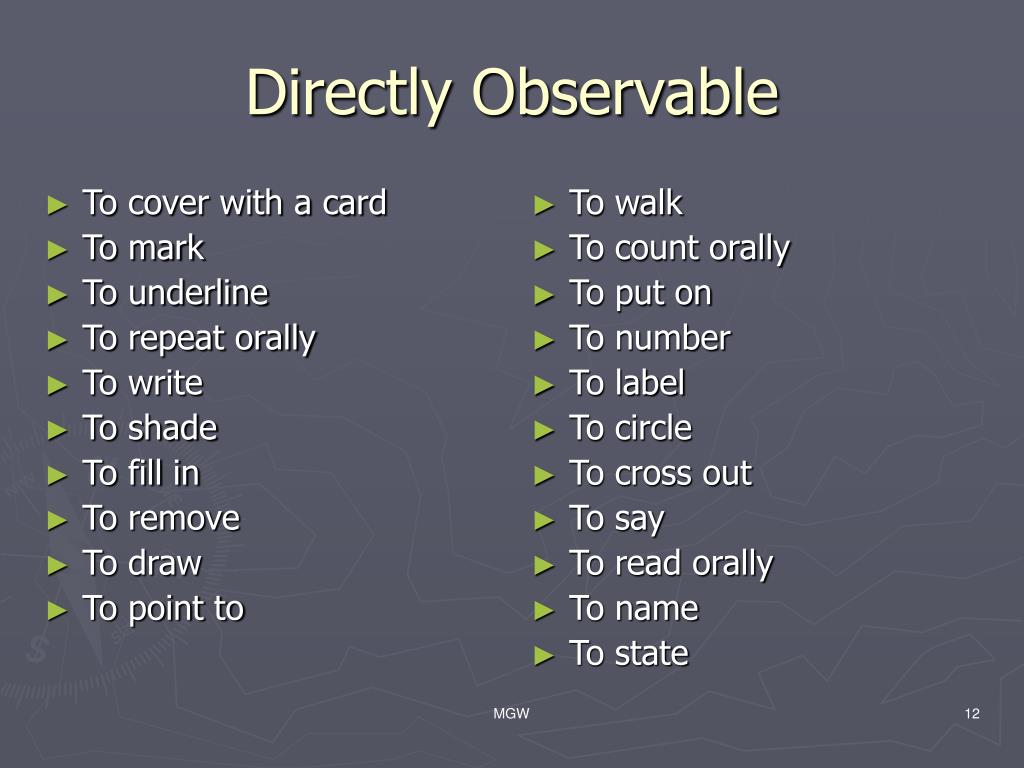 Directly Observable

► To cover with a card
► To mark
► To underline
► To repeat orally
► To write
► To shade
► To fill in
► To remove
► To draw
► To point to

► To walk
► To count orally
► To put on
► To number
► To label
► To circle
► To cross out
► To say
► To read orally
► To name
► To state

MGW

12